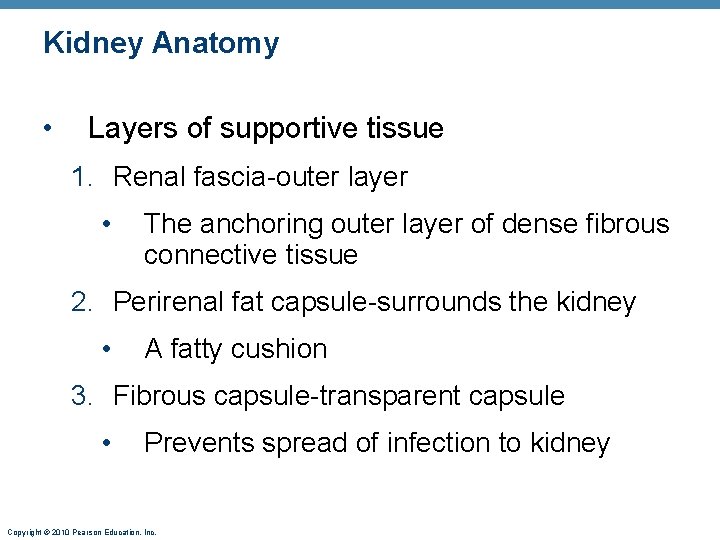 Kidney Anatomy

• Layers of supportive tissue

1. Renal fascia-outer layer

• The anchoring outer layer of dense fibrous connective tissue

2. Perirenal fat capsule-surrounds the kidney

• A fatty cushion

3. Fibrous capsule-transparent capsule

• Prevents spread of infection to kidney

Copyright © 2010 Pearson Education, Inc.